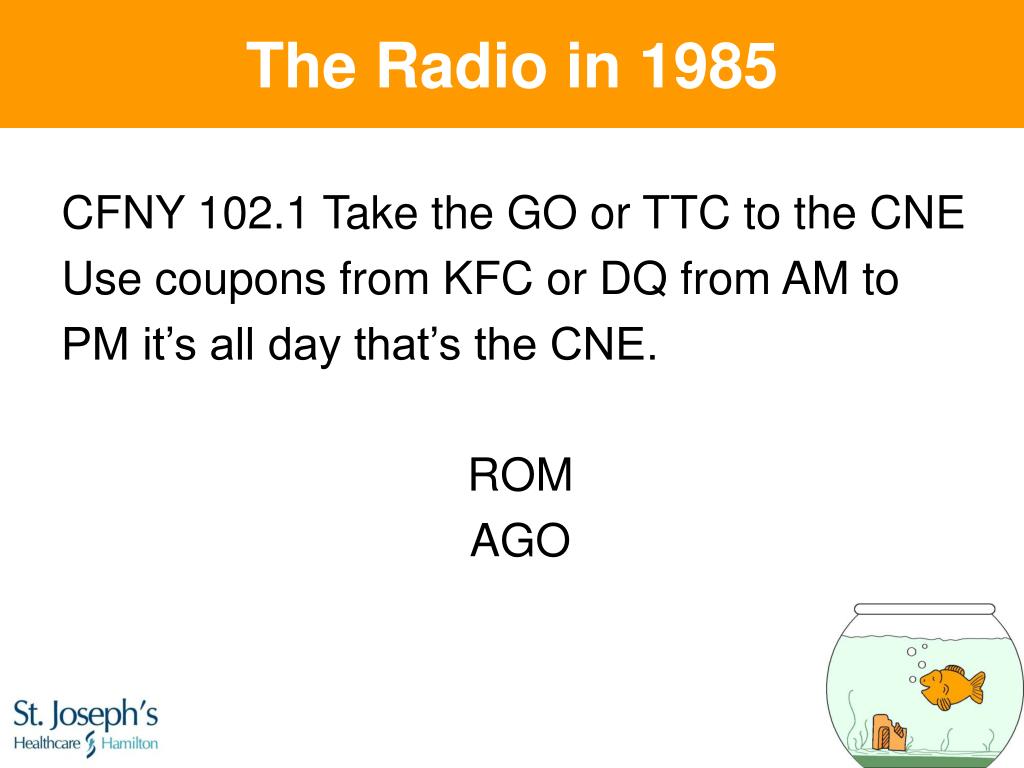 The Radio in 1985

CFNY 102.1 Take the GO or TTC to the CNE Use coupons from KFC or DQ from AM to PM it’s all day that’s the CNE.

ROM
AGO

St. Joseph’s
Healthcare Hamilton